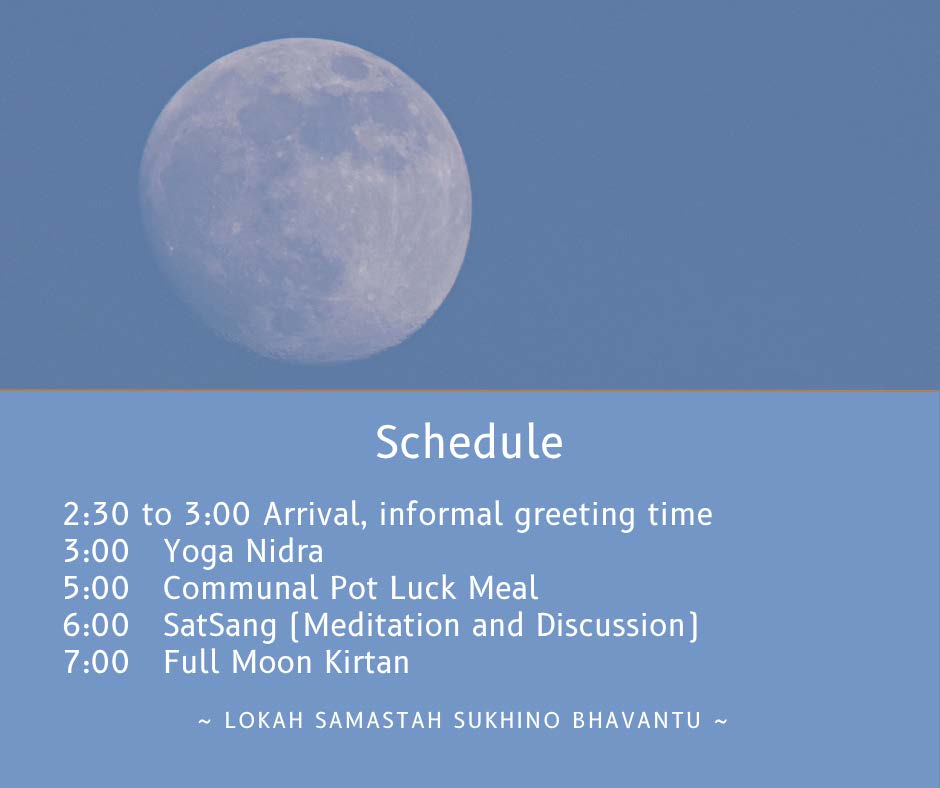 Schedule

2:30 to 3:00 Arrival, informal greeting time
3:00 Yoga Nidra
5:00 Communal Pot Luck Meal
6:00 SatSang (Meditation and Discussion)
7:00 Full Moon Kirtan

~ LOKAH SAMASTAH SUKHINO BHAVANTU ~